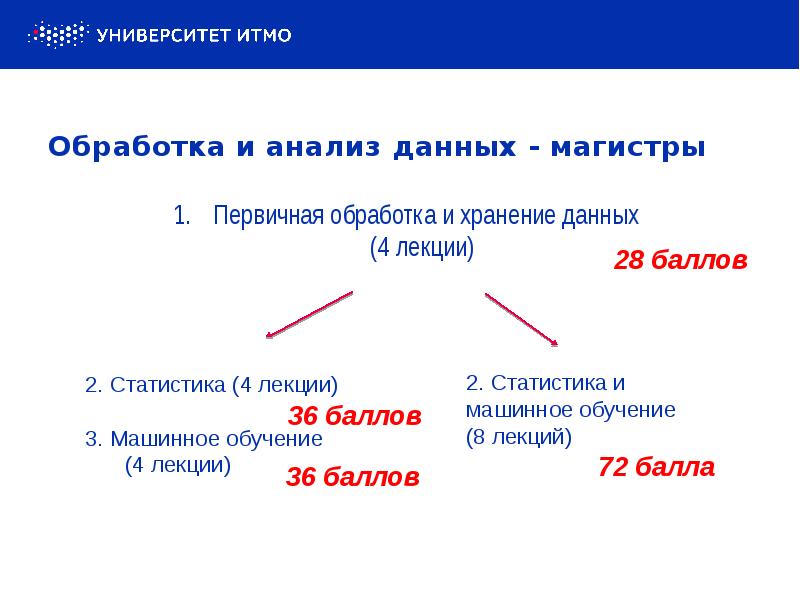 УНИВЕРСИТЕТ ИТМО

Обработка и анализ данных - магистры

1. Первичная обработка и хранение данных (4 лекции)

28 баллов

2. Статистика (4 лекции)

36 баллов

3. Машинное обучение (4 лекции)

36 баллов

2. Статистика и машинное обучение (8 лекций)

72 балла